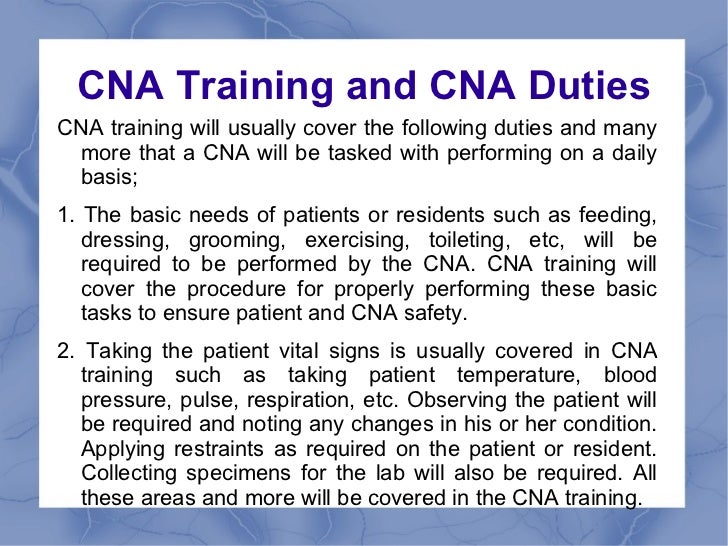 CNA Training and CNA Duties

CNA training will usually cover the following duties and many more that a CNA will be tasked with performing on a daily basis;

1. The basic needs of patients or residents such as feeding, dressing, grooming, exercising, toileting, etc, will be required to be performed by the CNA. CNA training will cover the procedure for properly performing these basic tasks to ensure patient and CNA safety.

2. Taking the patient vital signs is usually covered in CNA training such as taking patient temperature, blood pressure, pulse, respiration, etc. Observing the patient will be required and noting any changes in his or her condition. Applying restraints as required on the patient or resident. Collecting specimens for the lab will also be required. All these areas and more will be covered in the CNA training.